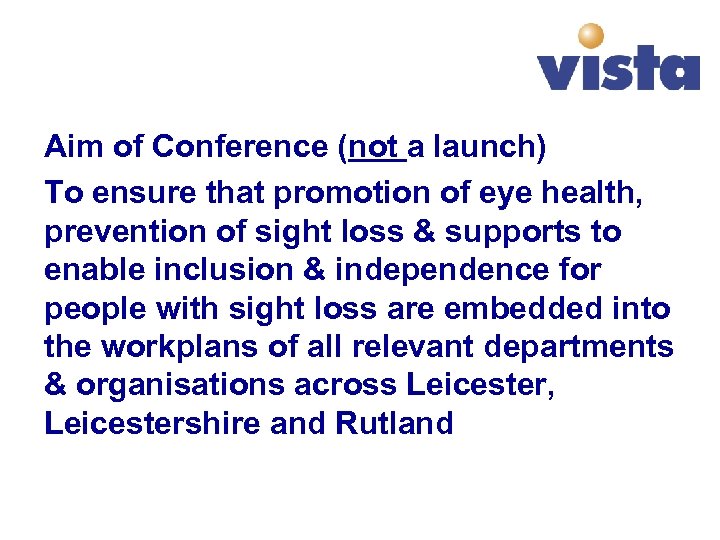 vista

Aim of Conference (not a launch)

To ensure that promotion of eye health, prevention of sight loss & supports to enable inclusion & independence for people with sight loss are embedded into the workplans of all relevant departments & organisations across Leicester, Leicestershire and Rutland